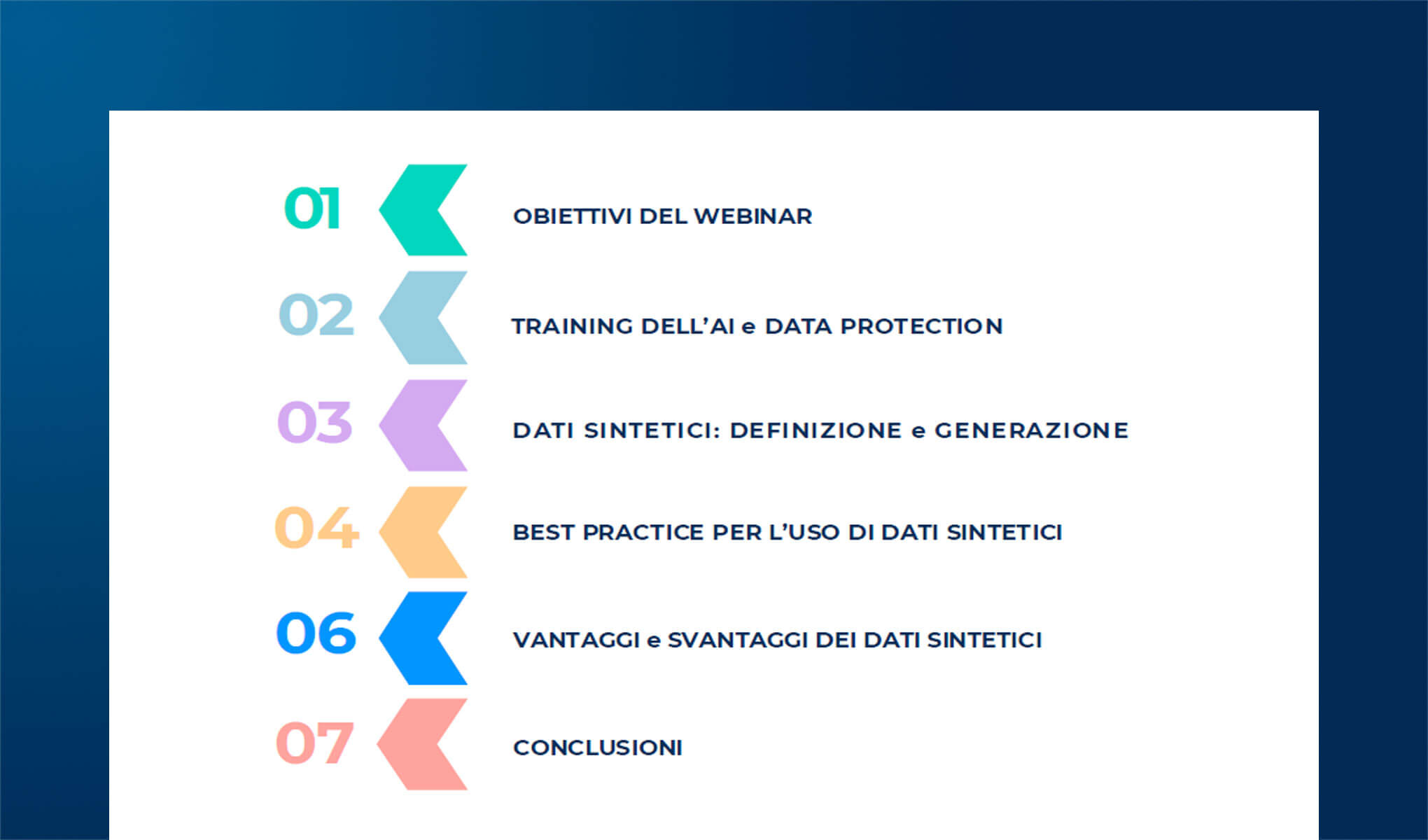 01 OBIETTIVI DEL WEBINAR

02 TRAINING DELL'AI e DATA PROTECTION

03 DATI SINTETICI: DEFINIZIONE e GENERAZIONE

04 BEST PRACTICE PER L'USO DI DATI SINTETICI

06 VANTAGGI e SVANTAGGI DEI DATI SINTETICI

07 CONCLUSIONI